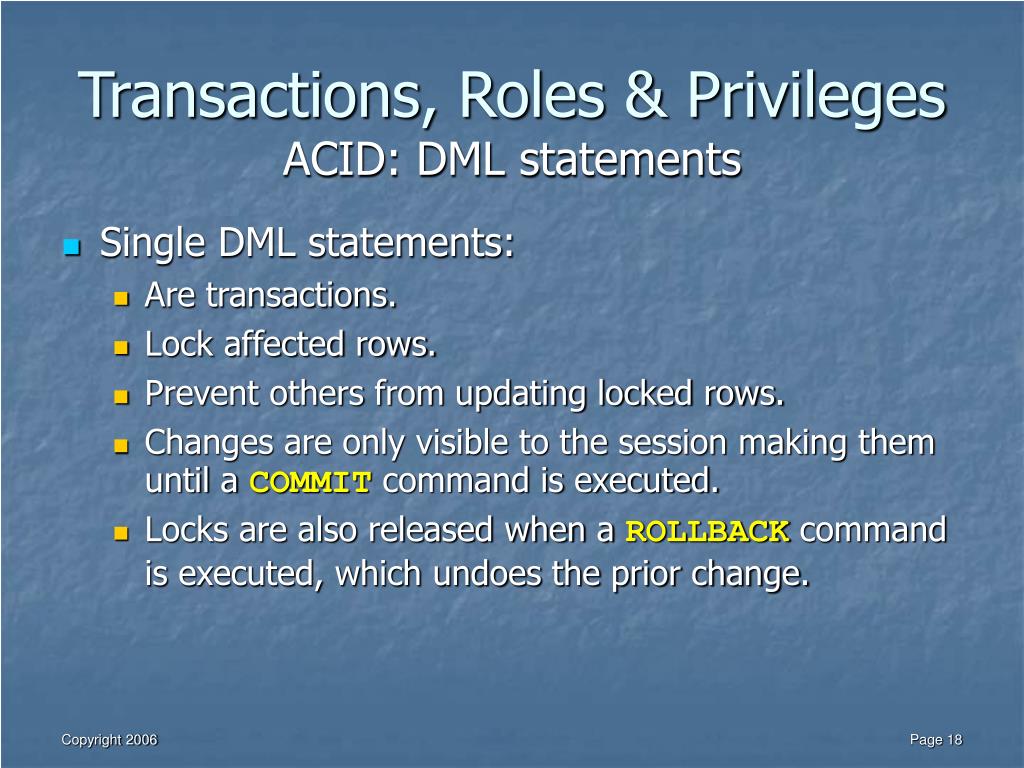 Transactions, Roles & Privileges
ACID: DML statements

Single DML statements:
Are transactions.
Lock affected rows.
Prevent others from updating locked rows.
Changes are only visible to the session making them until a COMMIT command is executed.
Locks are also released when a ROLLBACK command is executed, which undoes the prior change.

Copyright 2006

Page 18